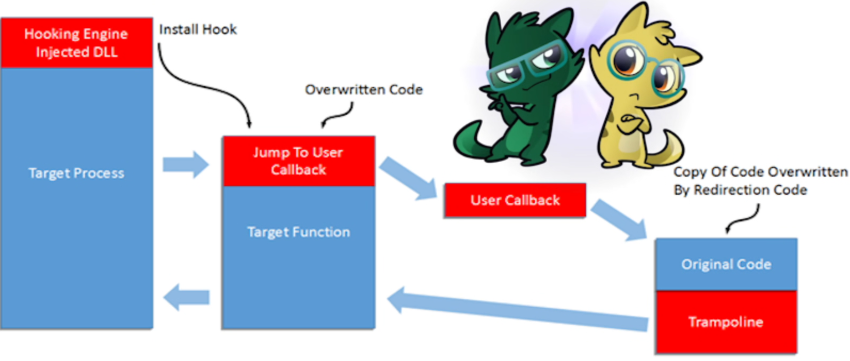 Hooking Engine Injected DLL

Install Hook

Target Process

Overwritten Code

Jump To User Callback

Target Function

User Callback

Copy Of Code Overwritten By Redirection Code

Original Code

Trampoline